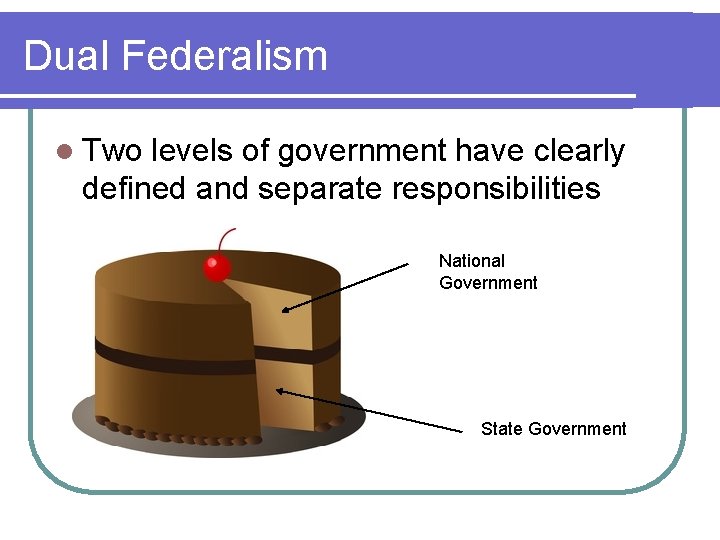 Dual Federalism

Two levels of government have clearly defined and separate responsibilities

National Government

State Government